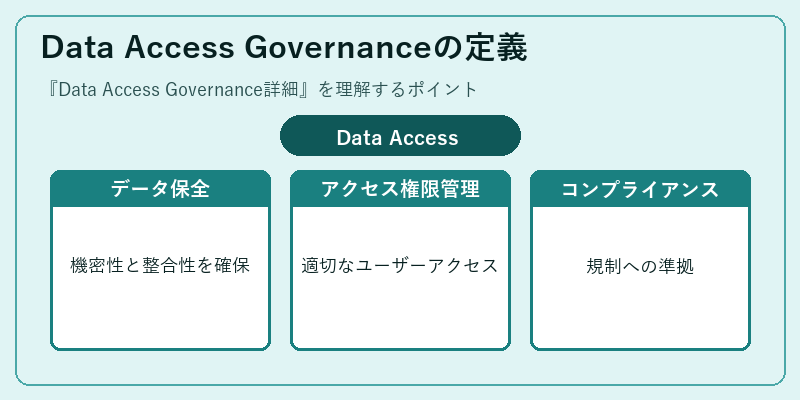 Data Access Governanceの定義

『Data Access Governance詳細』を理解するポイント

Data Access

データ保全

機密性と整合性を確保

アクセス権限管理

適切なユーザーアクセス

コンプライアンス

規制への準拠